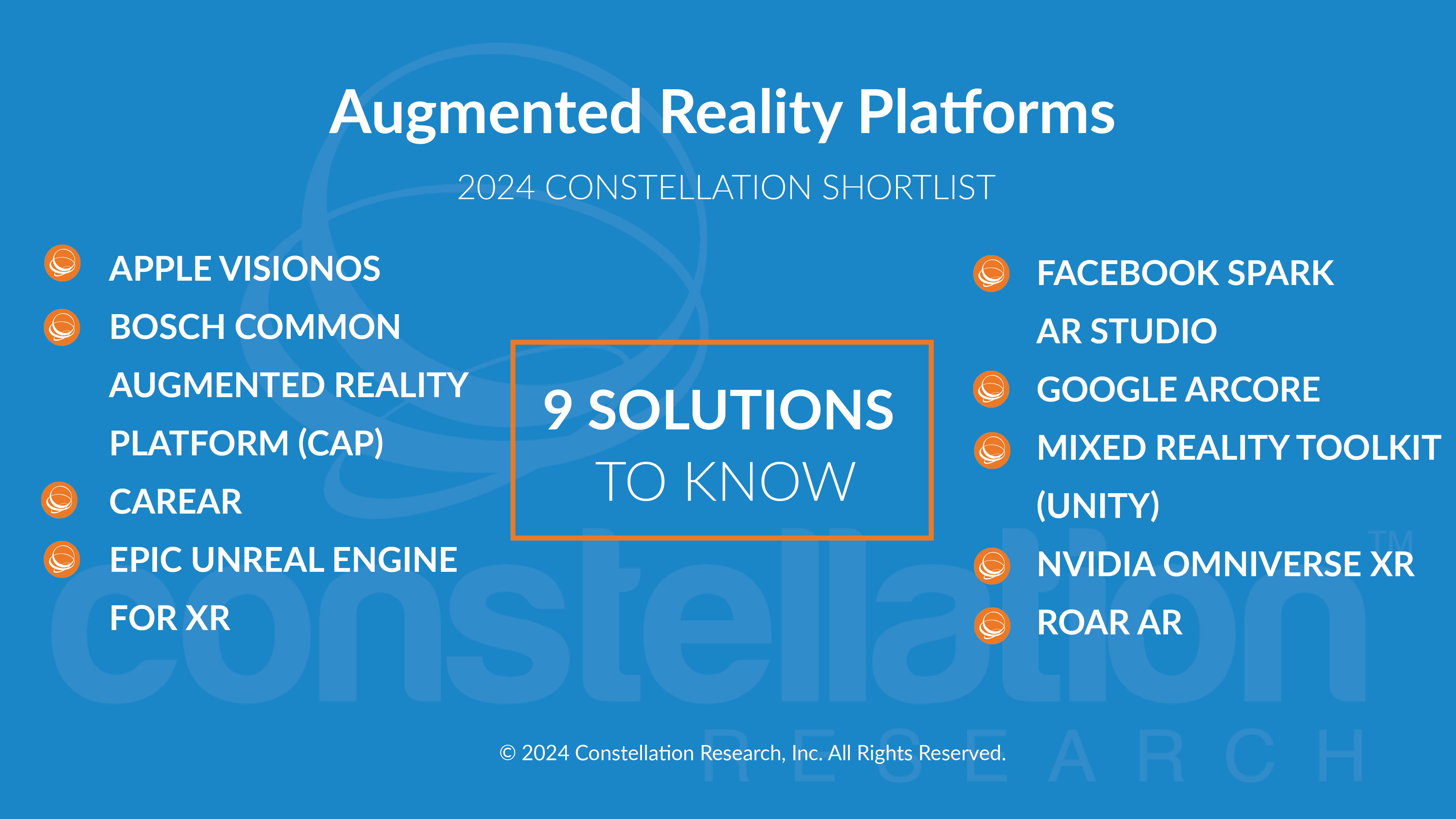 Augmented Reality Platforms

2024 CONSTELLATION SHORTLIST

APPLE VISIONOS

BOSCH COMMON AUGMENTED REALITY PLATFORM (CAP)

CAREAR

EPIC UNREAL ENGINE FOR XR

9 SOLUTIONS TO KNOW

FACEBOOK SPARK AR STUDIO

GOOGLE ARCORE

MIXED REALITY TOOLKIT (UNITY)

NVIDIA OMNIVERSE XR

ROAR AR

constellation™ RESEARCH

© 2024 Constellation Research, Inc. All Rights Reserved.